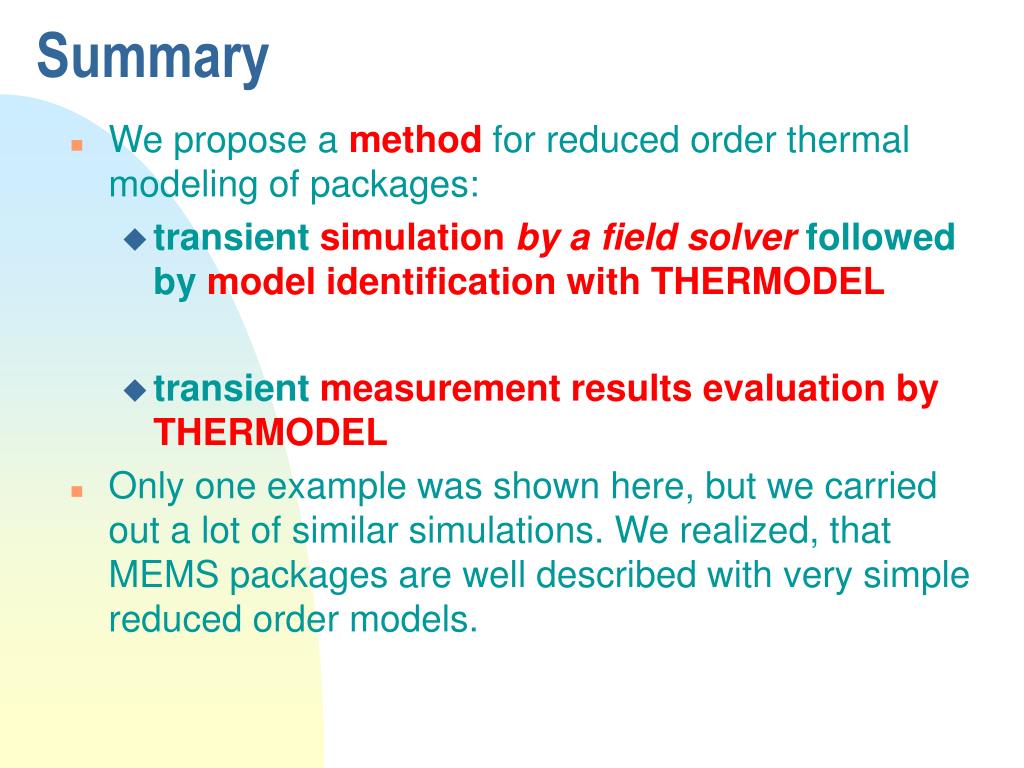 Summary

We propose a method for reduced order thermal modeling of packages:

transient simulation by a field solver followed by model identification with THERMODEL

transient measurement results evaluation by THERMODEL

Only one example was shown here, but we carried out a lot of similar simulations. We realized, that MEMS packages are well described with very simple reduced order models.